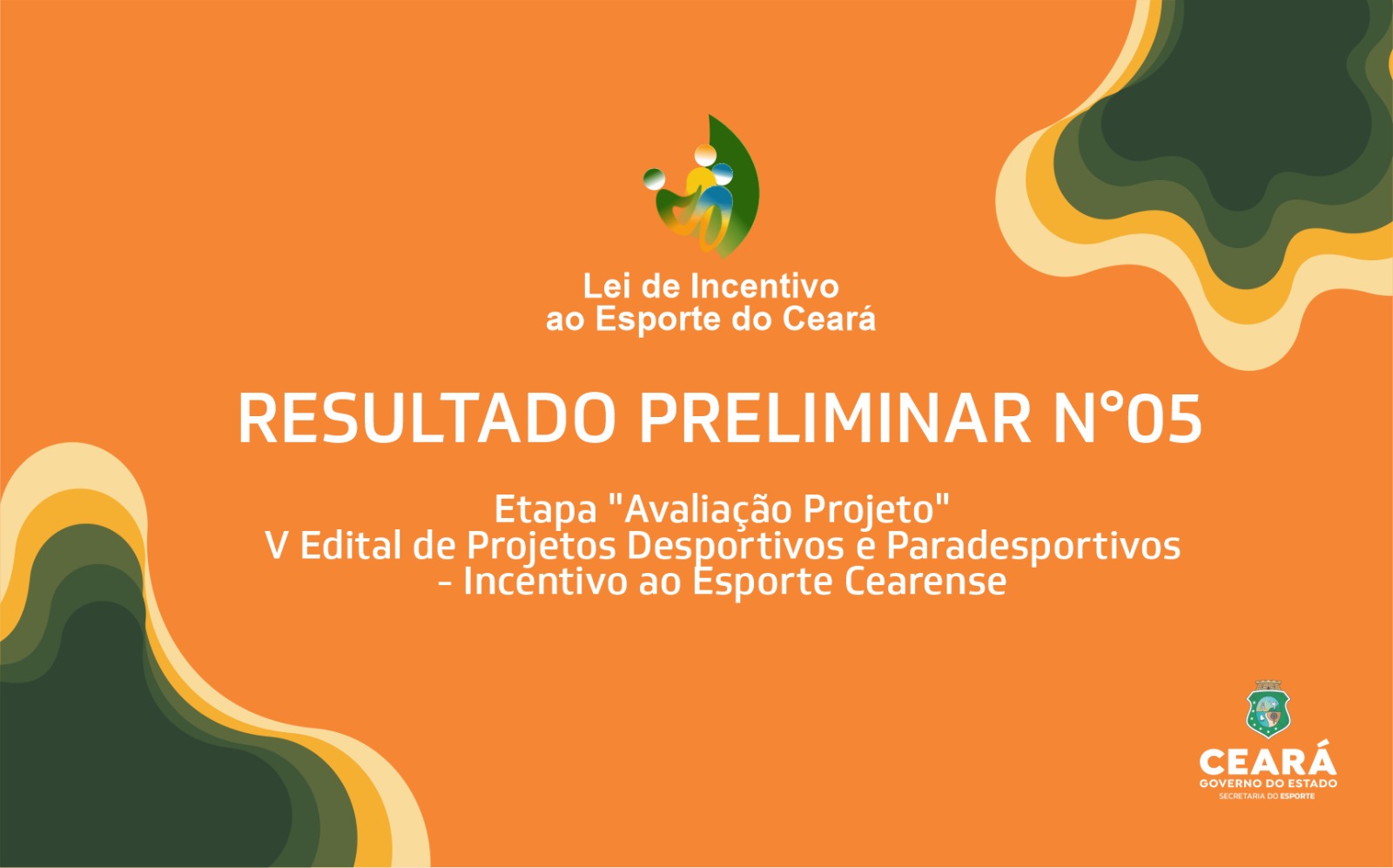 Lei de Incentivo ao Esporte do Ceará

RESULTADO PRELIMINAR N°05

Etapa "Avaliação Projeto"
V Edital de Projetos Desportivos e Paradesportivos - Incentivo ao Esporte Cearense

CEARÁ
GOVERNO DO ESTADO
SECRETARIA DO ESPORTE